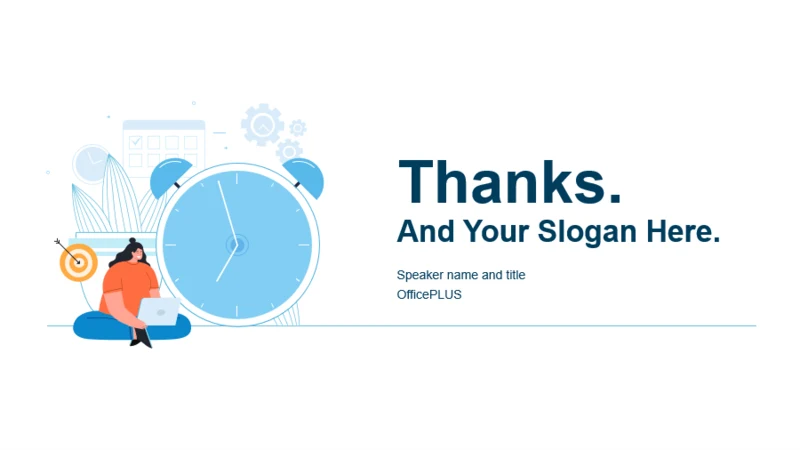 Thanks.
And Your Slogan Here.

Speaker name and title
OfficePLUS